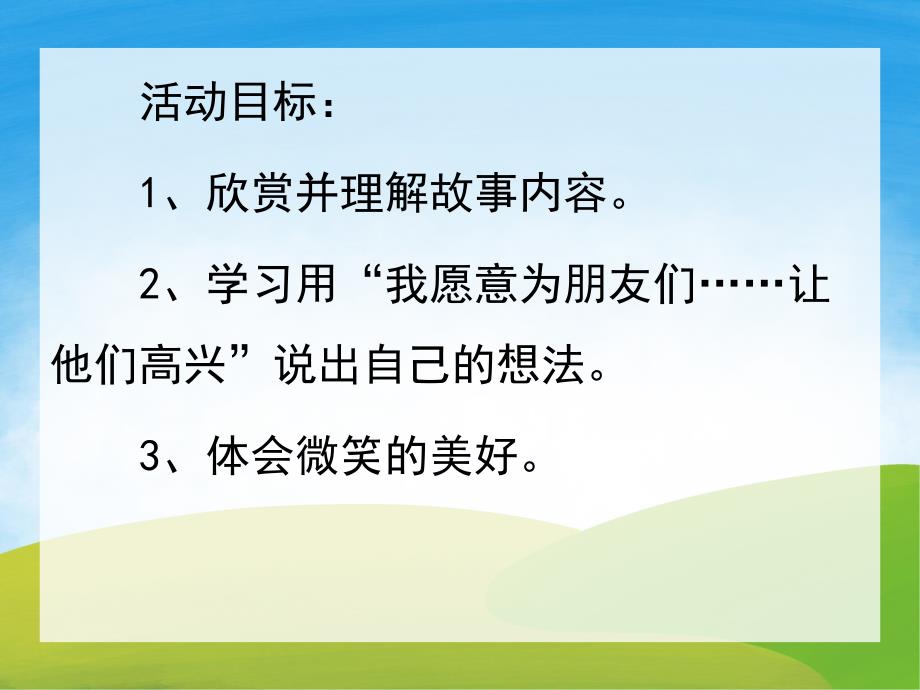 活动目标：

1、欣赏并理解故事内容。

2、学习用“我愿意为朋友们……让他们高兴”说出自己的想法。

3、体会微笑的美好。